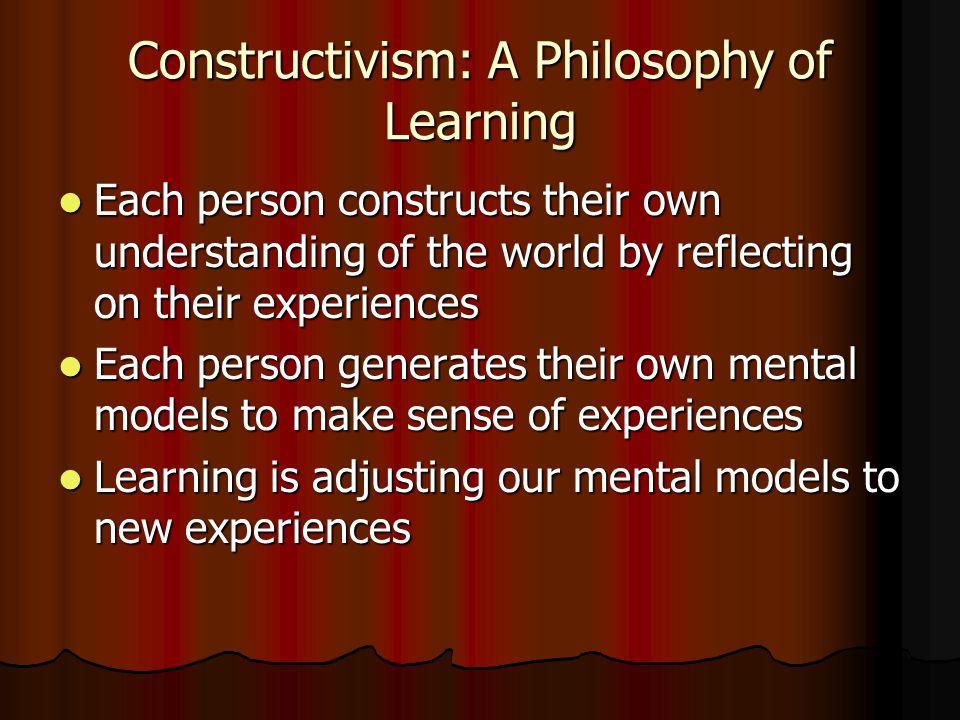 Constructivism: A Philosophy of Learning

- Each person constructs their own understanding of the world by reflecting on their experiences
- Each person generates their own mental models to make sense of experiences
- Learning is adjusting our mental models to new experiences